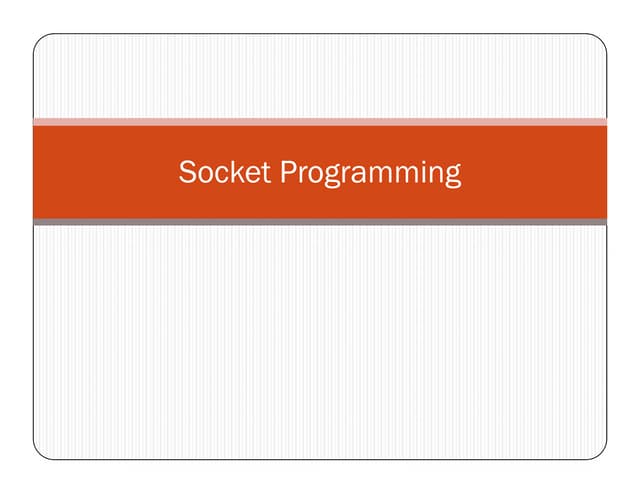 Socket Programming